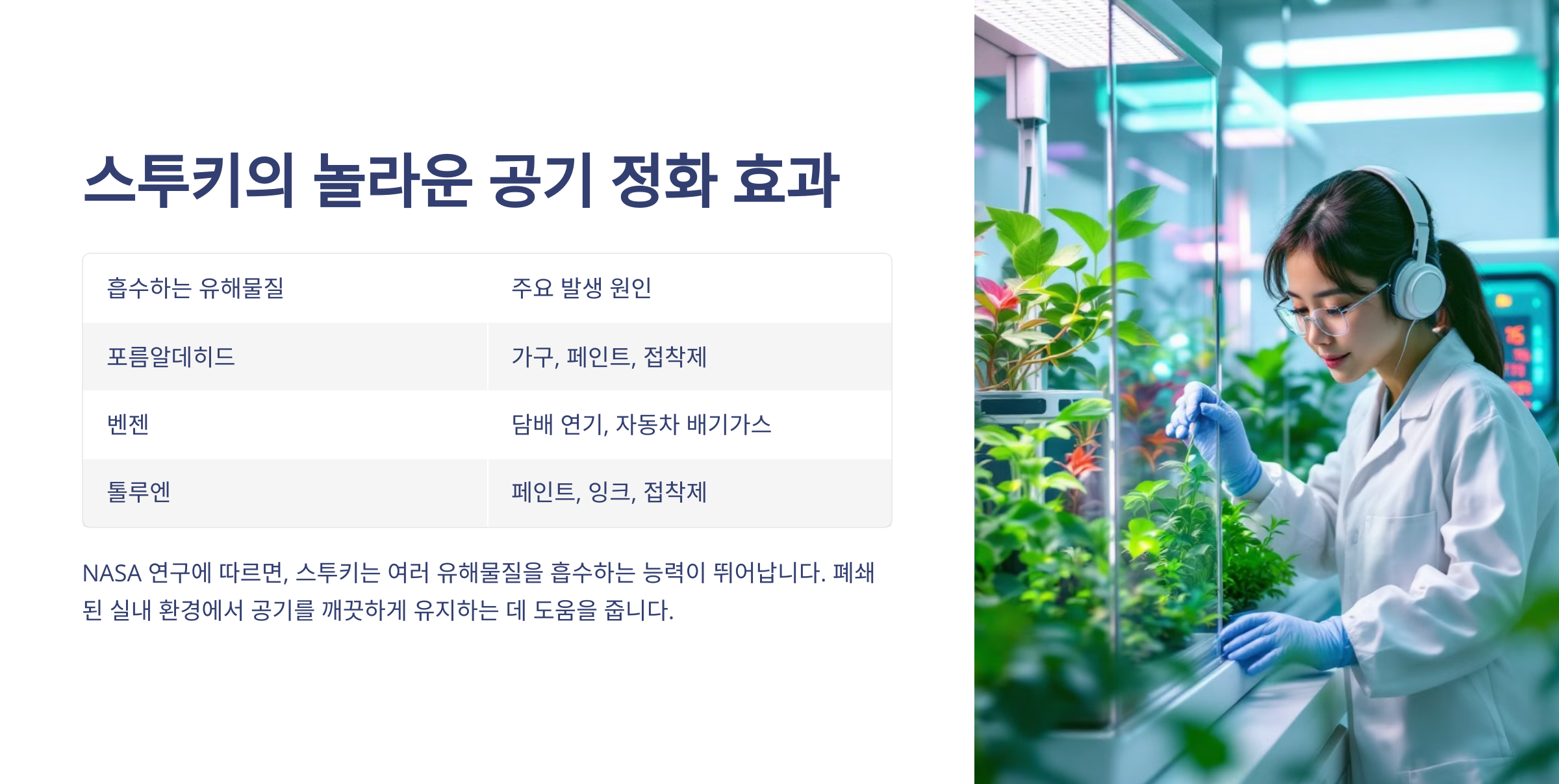 스투키의 놀라운 공기 정화 효과

| 흡수하는 유해물질 | 주요 발생 원인 |
|---|---|
| 포름알데히드 | 가구, 페인트, 접착제 |
| 벤젠 | 담배 연기, 자동차 배기가스 |
| 톨루엔 | 페인트, 잉크, 접착제 |

NASA 연구에 따르면, 스투키는 여러 유해물질을 흡수하는 능력이 뛰어납니다. 폐쇄된 실내 환경에서 공기를 깨끗하게 유지하는 데 도움을 줍니다.